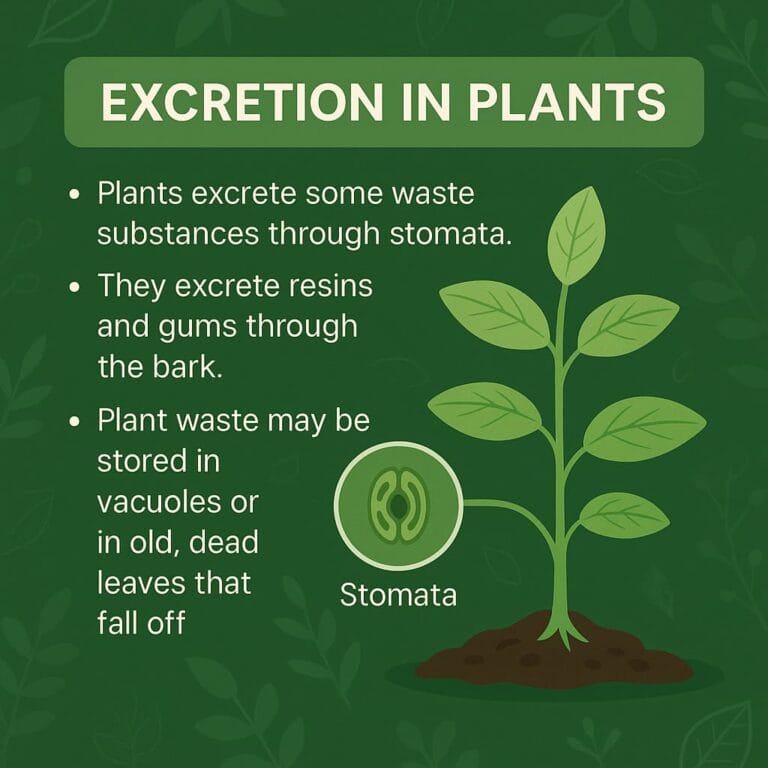 EXCRETION IN PLANTS

• Plants excrete some waste substances through stomata.

• They excrete resins and gums through the bark.

• Plant waste may be stored in vacuoles or in old, dead leaves that fall off

Stomata